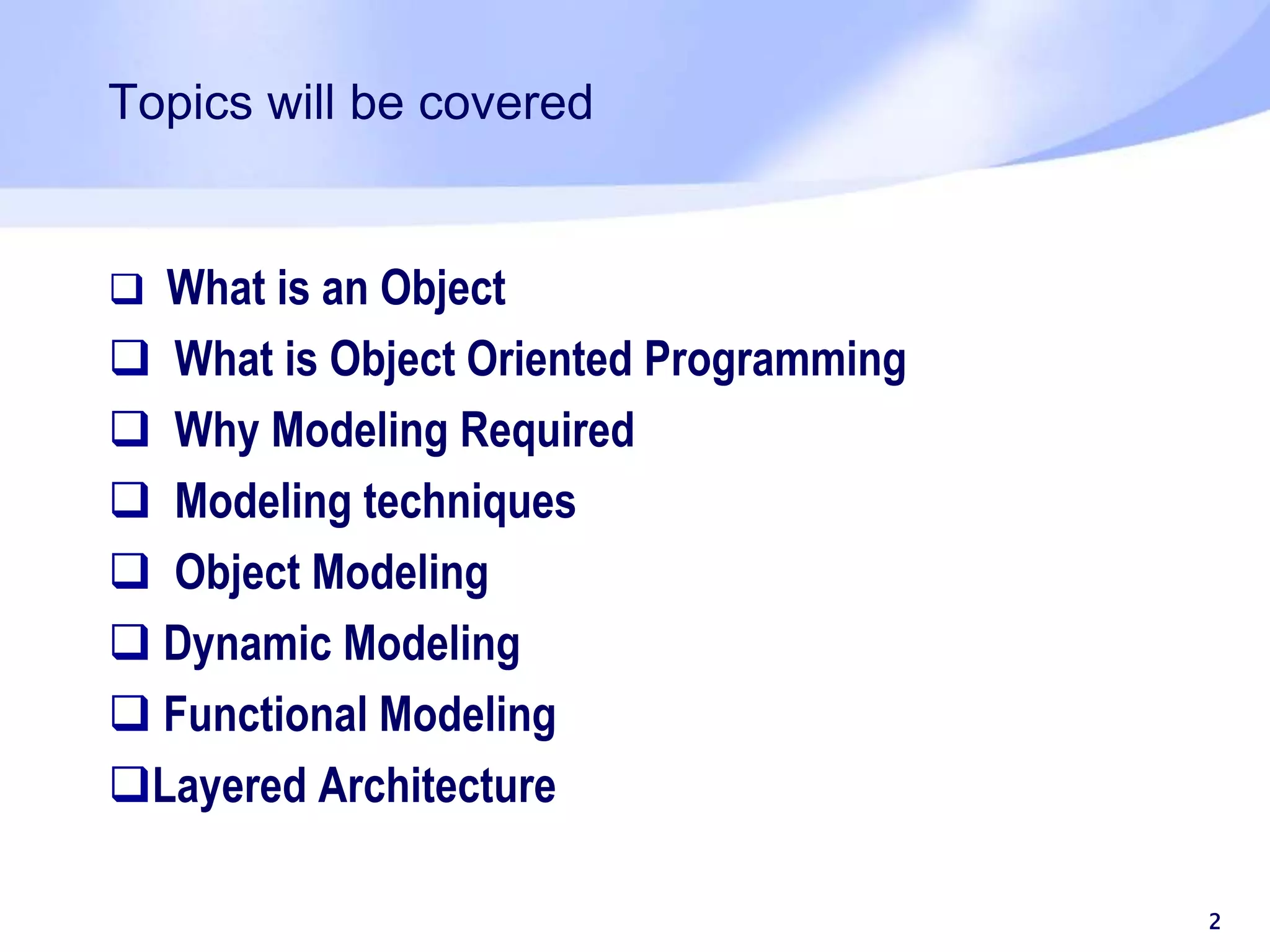 Topics will be covered

❑ What is an Object
❑ What is Object Oriented Programming
❑ Why Modeling Required
❑ Modeling techniques
❑ Object Modeling
❑ Dynamic Modeling
❑ Functional Modeling
❑Layered Architecture

2